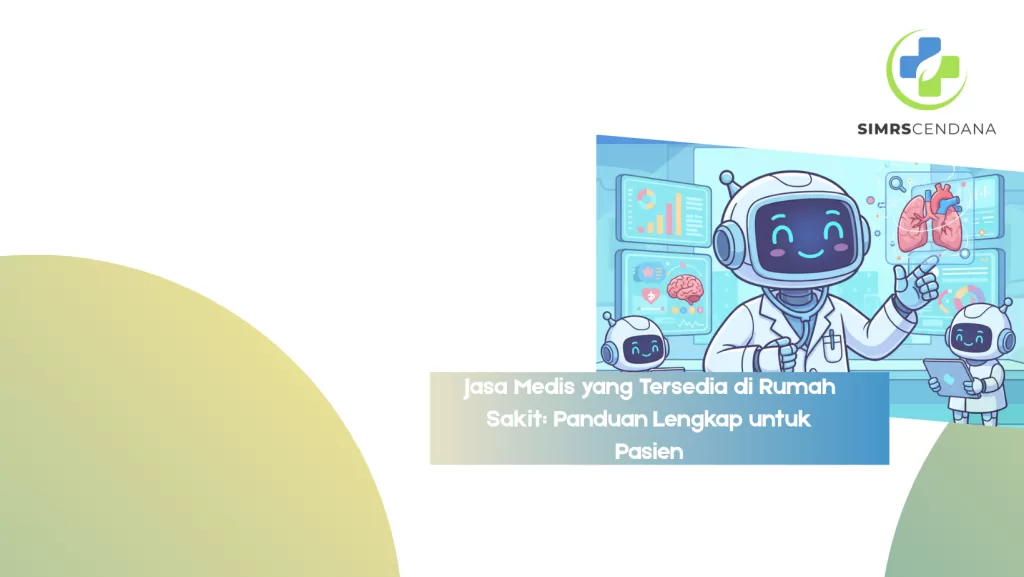 SIMRSCENDANA

Jasa Medis yang Tersedia di Rumah Sakit: Panduan Lengkap untuk Pasien